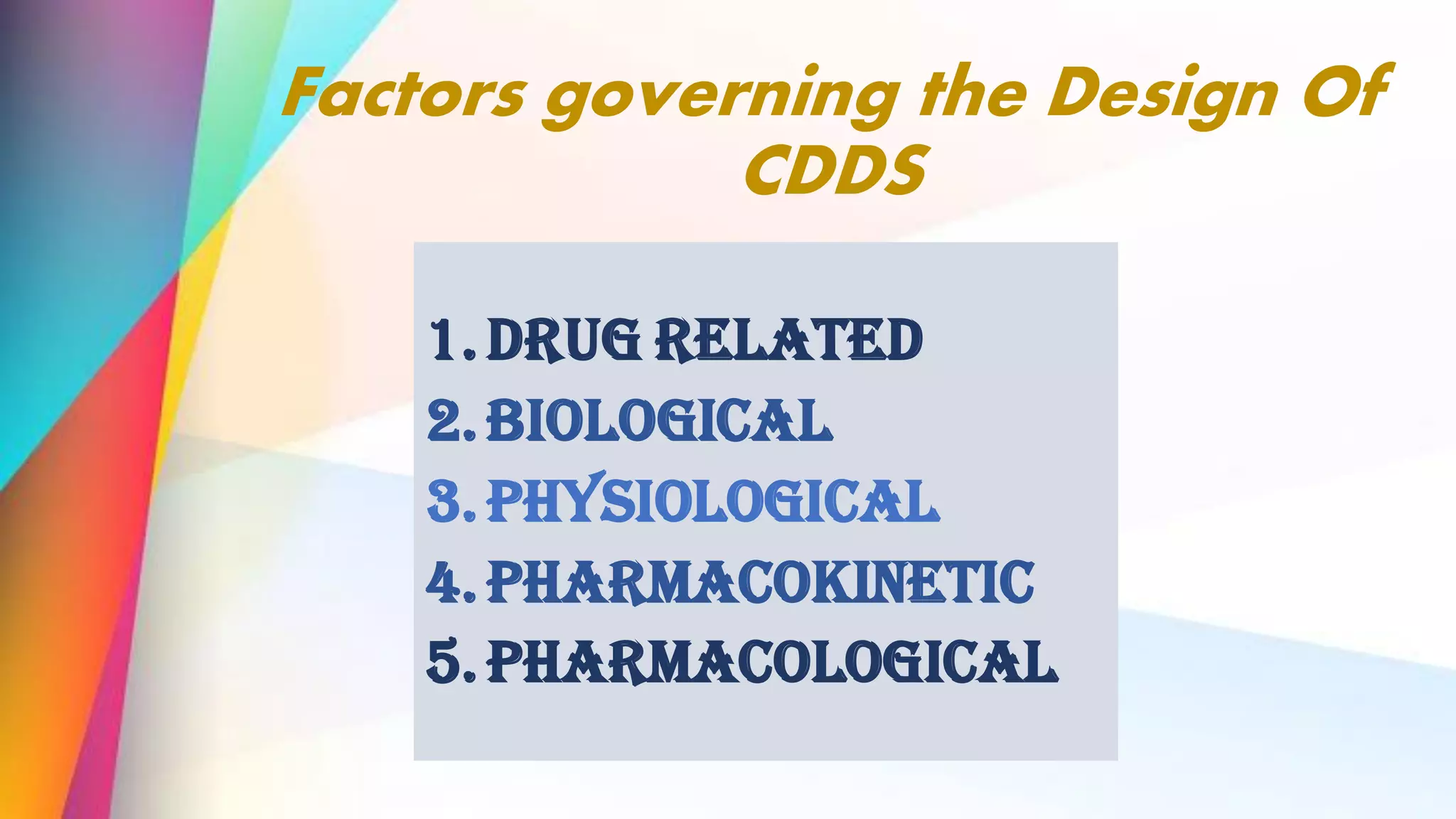 Factors governing the Design Of CDDS

1. DRUG RELATED
2. BIOLOGICAL
3. PHYSIOLOGICAL
4. PHARMACOKINETIC
5. PHARMACOLOGICAL